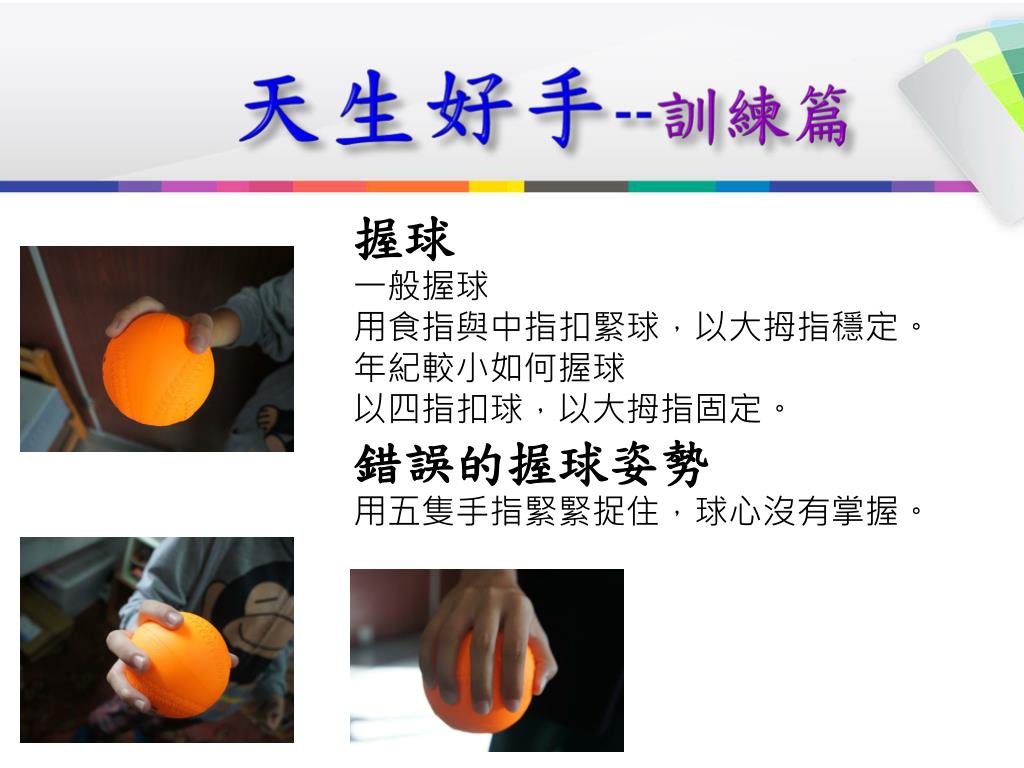 天生好手--訓練篇

握球
一般握球
用食指與中指扣緊球，以大拇指穩定。
年紀較小如何握球
以四指扣球，以大拇指固定。

錯誤的握球姿勢
用五隻手指緊緊捉住，球心沒有掌握。